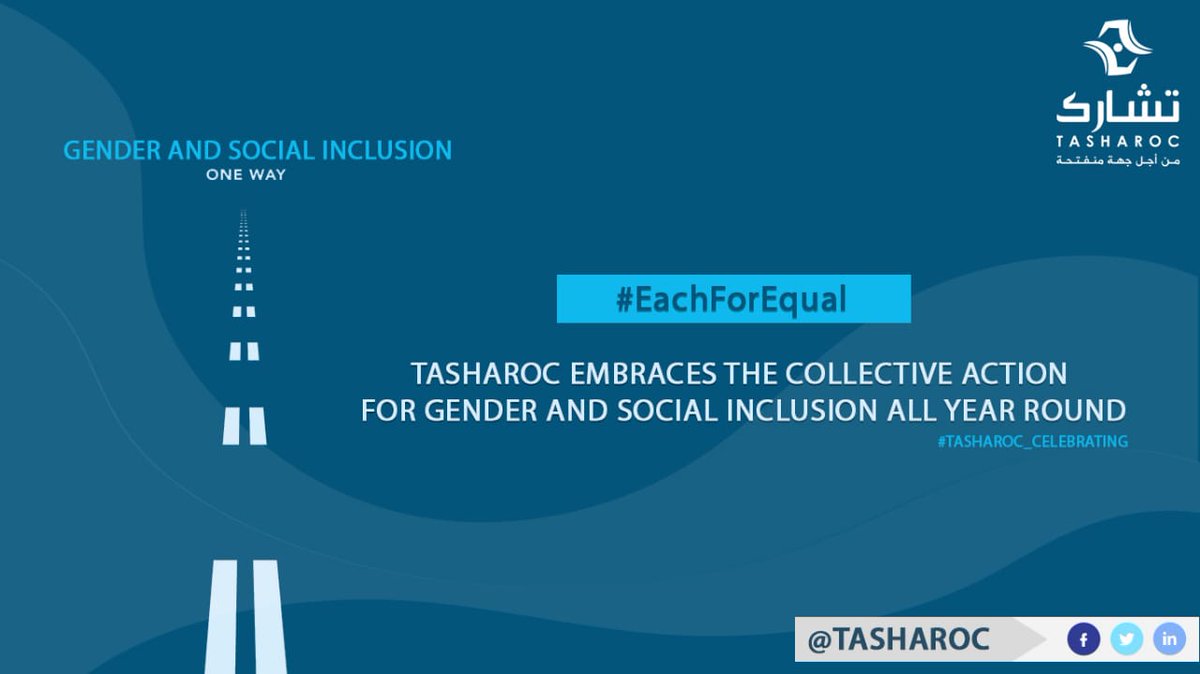 تشارك
TASHAROC
من أجل جهة منفتحة

GENDER AND SOCIAL INCLUSION
ONE WAY

#EachForEqual

TASHAROC EMBRACES THE COLLECTIVE ACTION FOR GENDER AND SOCIAL INCLUSION ALL YEAR ROUND

#TASHAROC_CELEBRATING

@TASHAROC

f

in